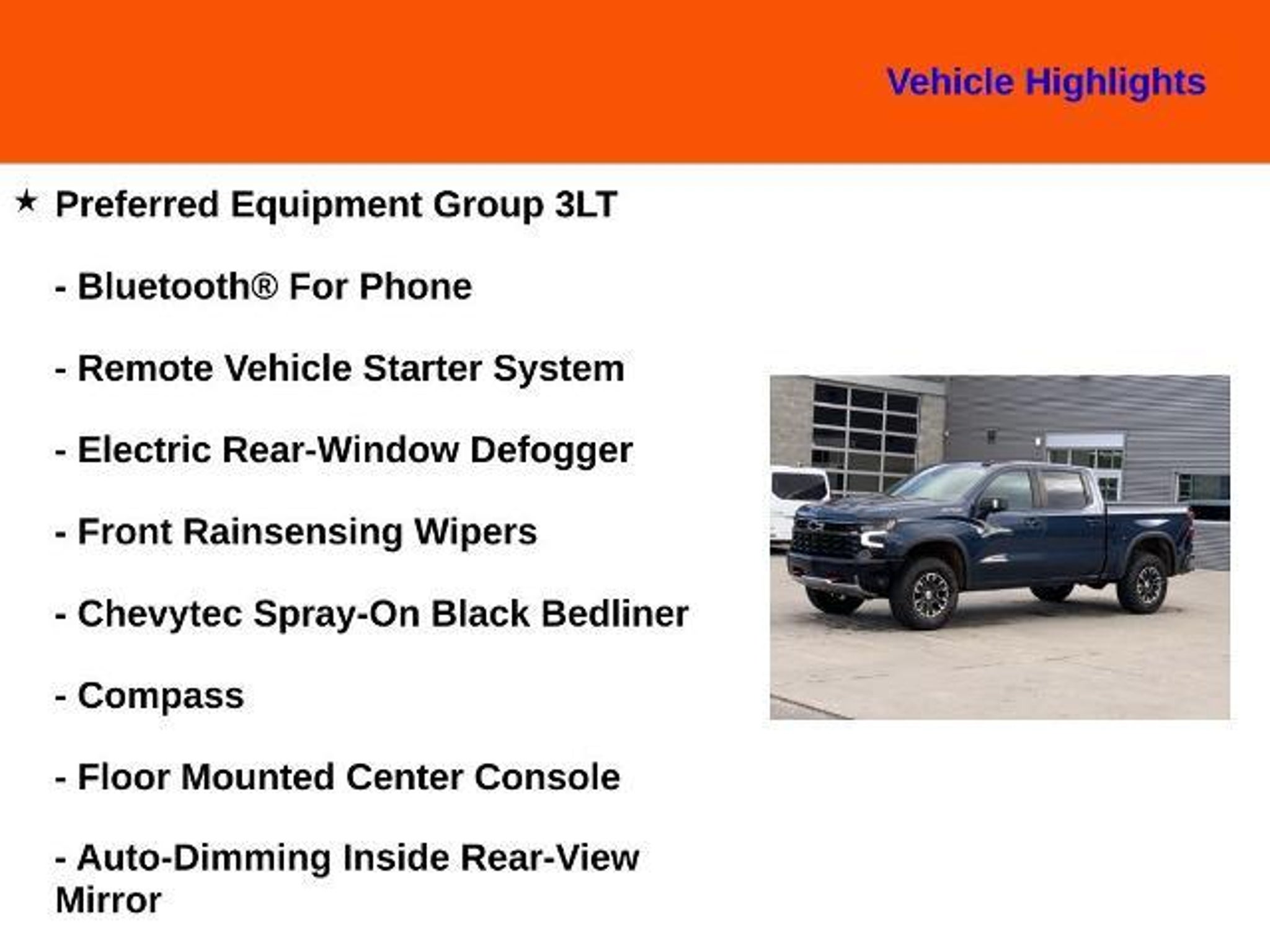 Vehicle Highlights

★ Preferred Equipment Group 3LT

- Bluetooth® For Phone

- Remote Vehicle Starter System

- Electric Rear-Window Defogger

- Front Rainsensing Wipers

- Chevytec Spray-On Black Bedliner

- Compass

- Floor Mounted Center Console

- Auto-Dimming Inside Rear-View Mirror